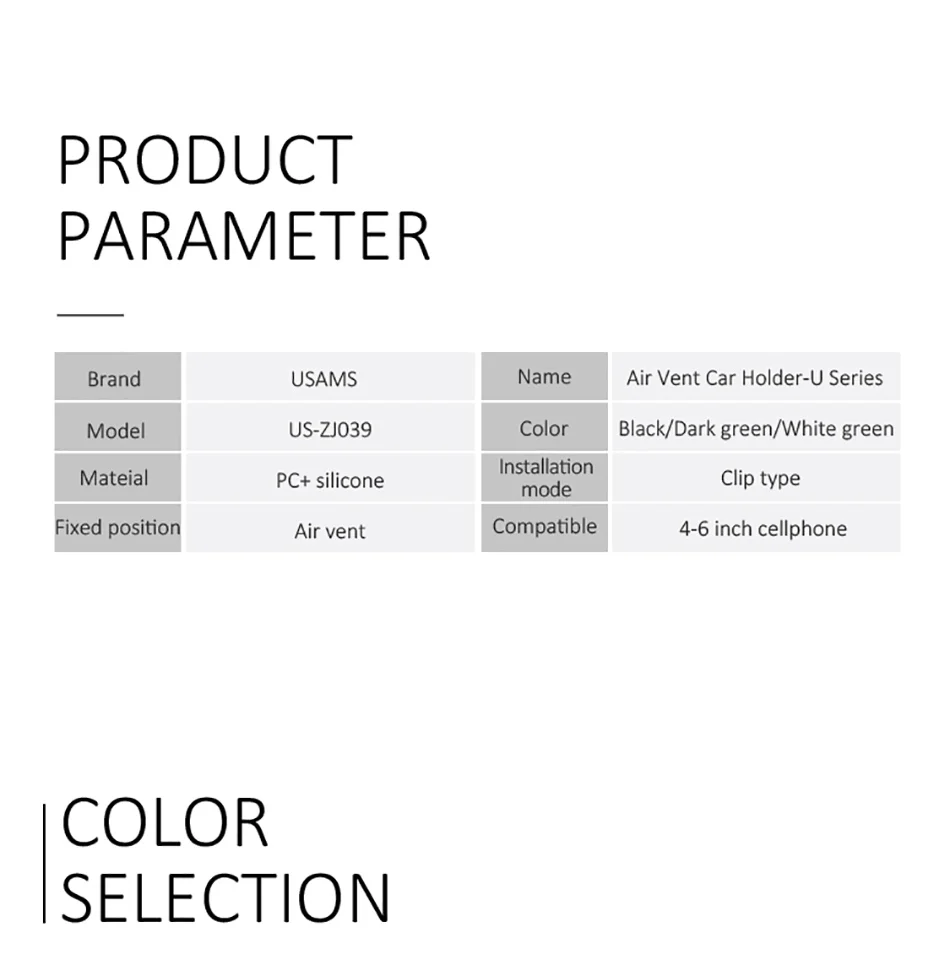 PRODUCT
PARAMETER

| Brand | USAMS | Name | Air Vent Car Holder-U Series |
|---|---|---|---|
| Model | US-ZJ039 | Color | Black/Dark green/White green |
| Mateial | PC+ silicone | Installation mode | Clip type |
| Fixed position | Air vent | Compatible | 4-6 inch cellphone |

COLOR
SELECTION